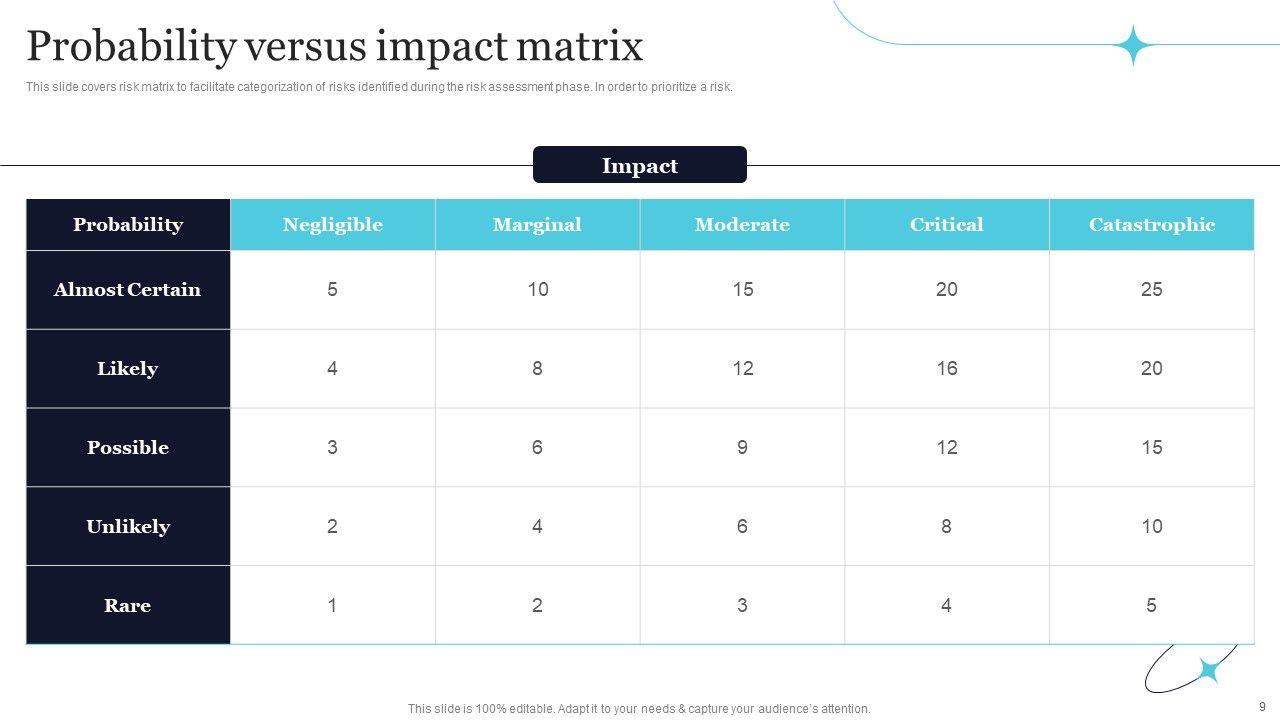 Probability versus impact matrix

This slide covers risk matrix to facilitate categorization of risks identified during the risk assessment phase. In order to prioritize a risk.

Impact

| Probability | Negligible | Marginal | Moderate | Critical | Catastrophic |
|---|---|---|---|---|---|
| Almost Certain | 5 | 10 | 15 | 20 | 25 |
| Likely | 4 | 8 | 12 | 16 | 20 |
| Possible | 3 | 6 | 9 | 12 | 15 |
| Unlikely | 2 | 4 | 6 | 8 | 10 |
| Rare | 1 | 2 | 3 | 4 | 5 |

This slide is 100% editable. Adapt it to your needs & capture your audience's attention.

9